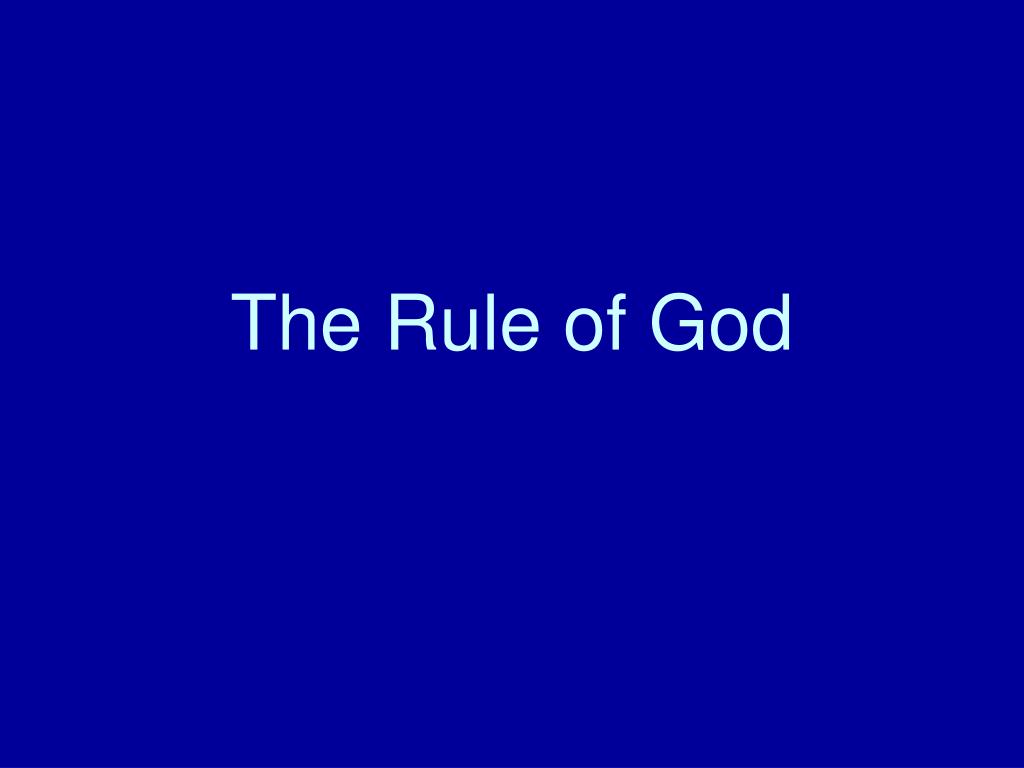 The Rule of God